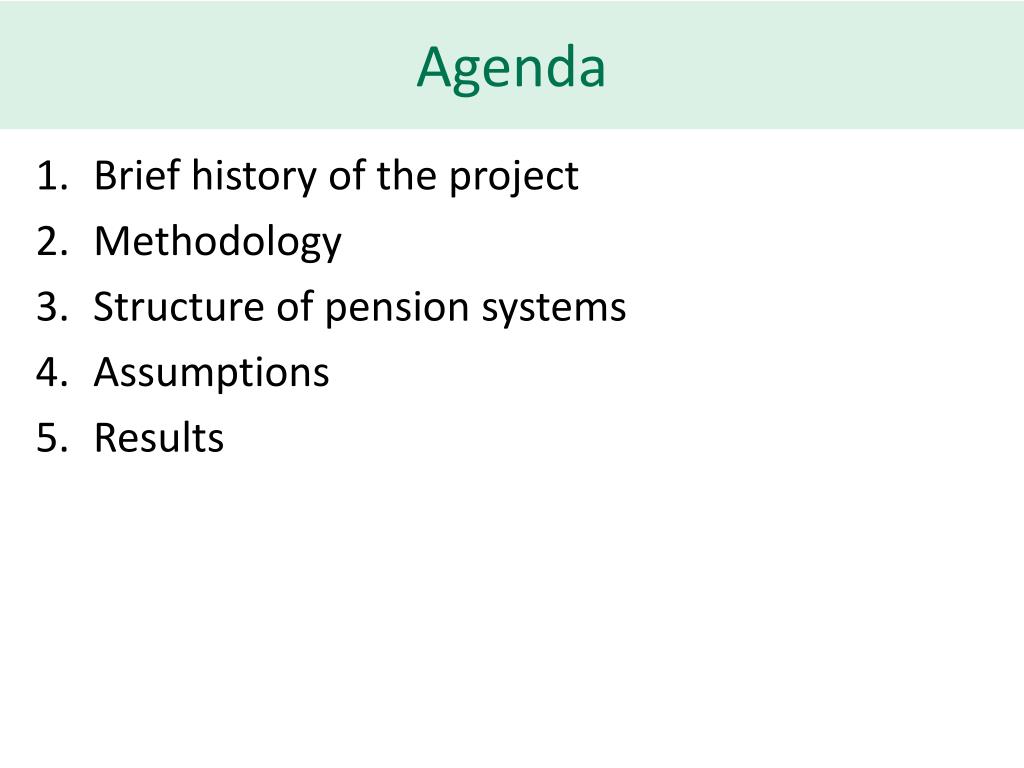 Agenda

1. Brief history of the project
2. Methodology
3. Structure of pension systems
4. Assumptions
5. Results